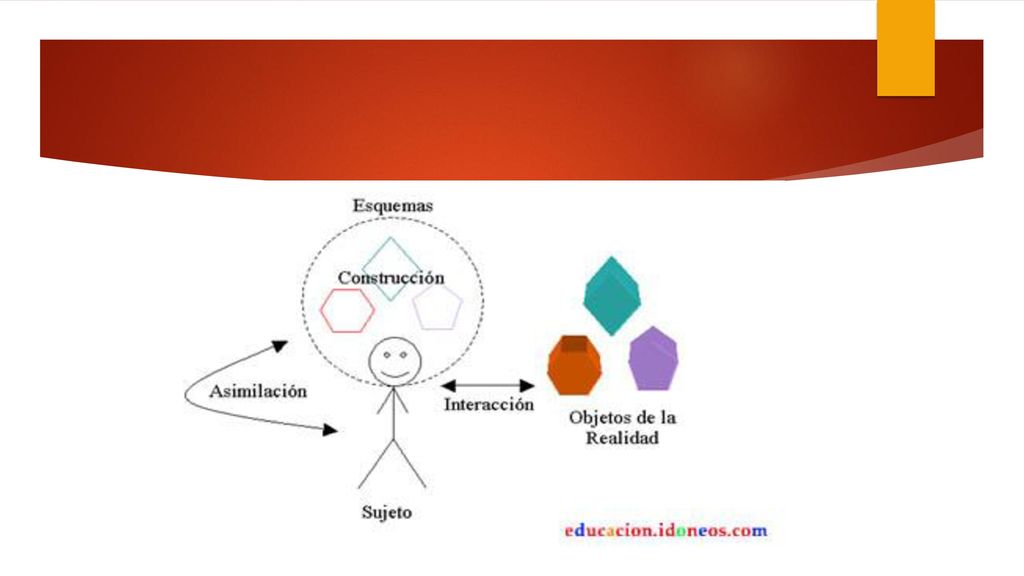 Esquemas

Construcción

Asimilación

Interacción

Objetos de la Realidad

Sujeto

educacion.idoneos.com